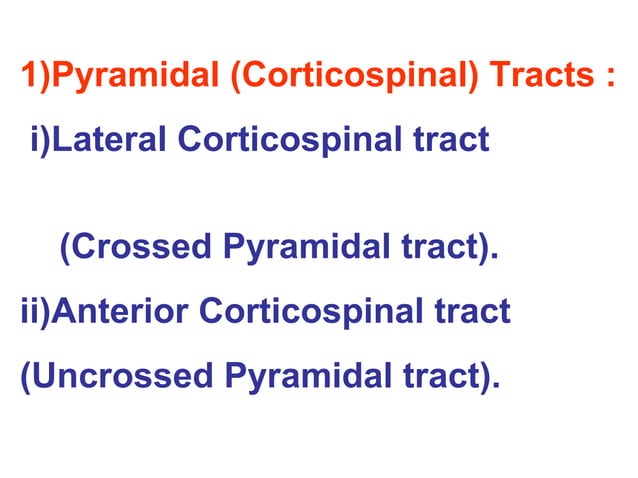 1)Pyramidal (Corticospinal) Tracts :

i)Lateral Corticospinal tract

(Crossed Pyramidal tract).

ii)Anterior Corticospinal tract

(Uncrossed Pyramidal tract).